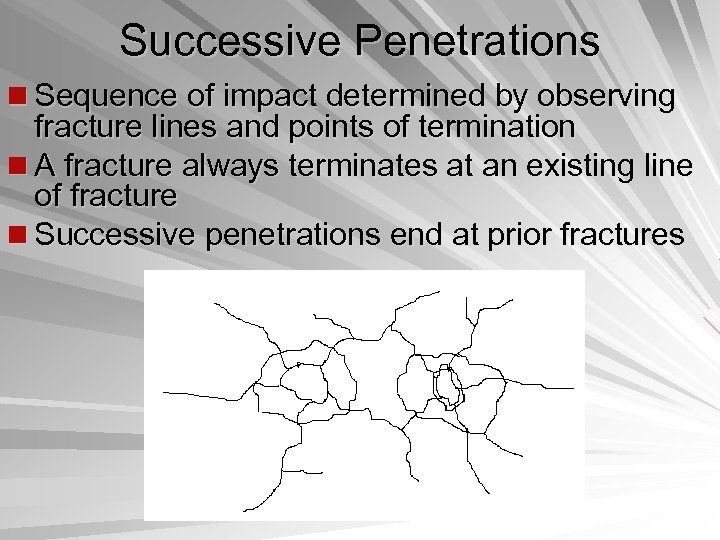 Successive Penetrations

■ Sequence of impact determined by observing fracture lines and points of termination

■ A fracture always terminates at an existing line of fracture

■ Successive penetrations end at prior fractures